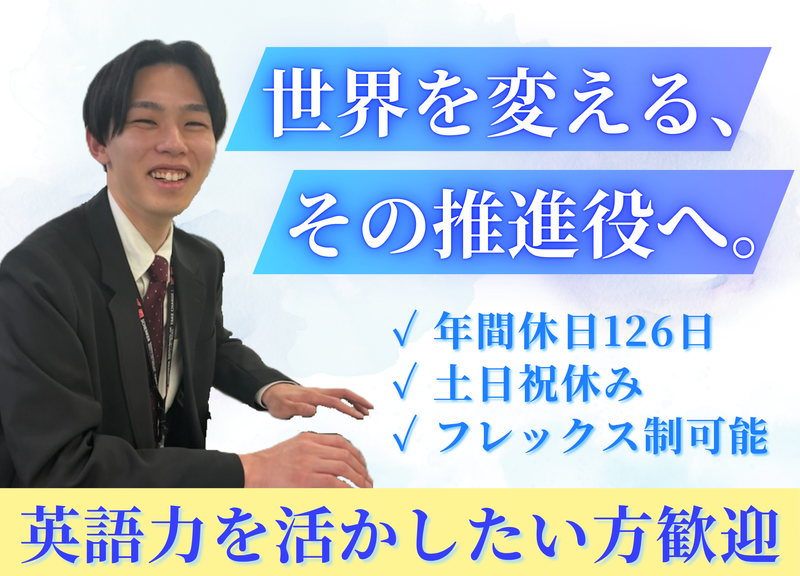 世界を変える、
その推進役へ。

√ 年間休日126日
√ 土日祝休み
√ フレックス制可能

英語力を活かしたい方歓迎